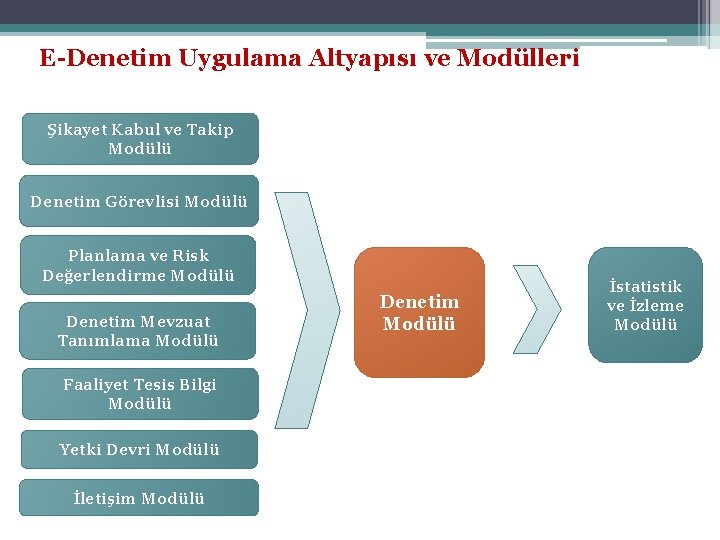 E-Denetim Uygulama Altyapısı ve Modülleri

Şikayet Kabul ve Takip Modülü

Denetim Görevlisi Modülü

Planlama ve Risk Değerlendirme Modülü

Denetim Mevzuat Tanımlama Modülü

Faaliyet Tesis Bilgi Modülü

Yetki Devri Modülü

İletişim Modülü

Denetim Modülü

İstatistik ve İzleme Modülü